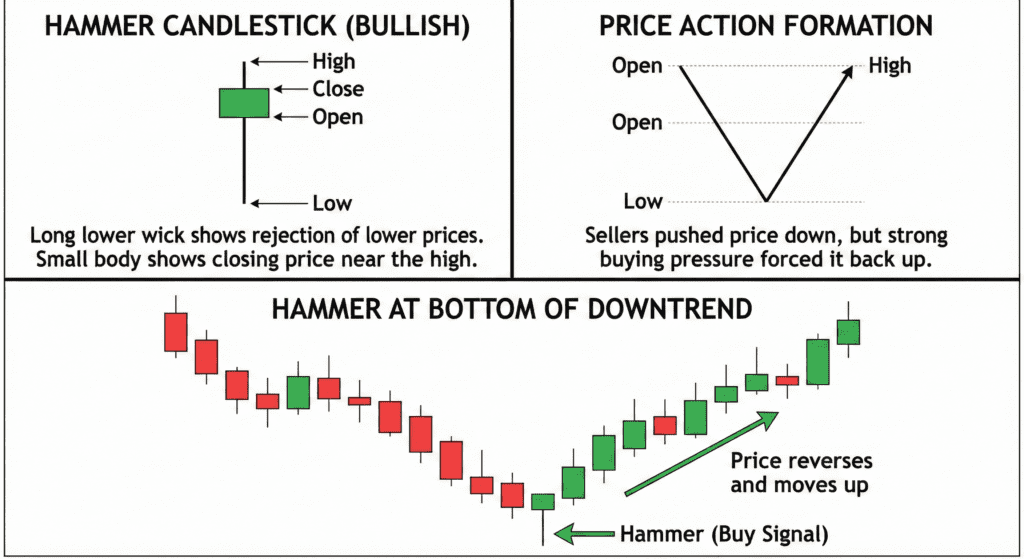 HAMMER CANDLESTICK (BULLISH)

High
Close
Open
Low

Long lower wick shows rejection of lower prices. Small body shows closing price near the high.

PRICE ACTION FORMATION

Open
High
Open
Low

Sellers pushed price down, but strong buying pressure forced it back up.

HAMMER AT BOTTOM OF DOWNTREND

Price reverses and moves up

Hammer (Buy Signal)